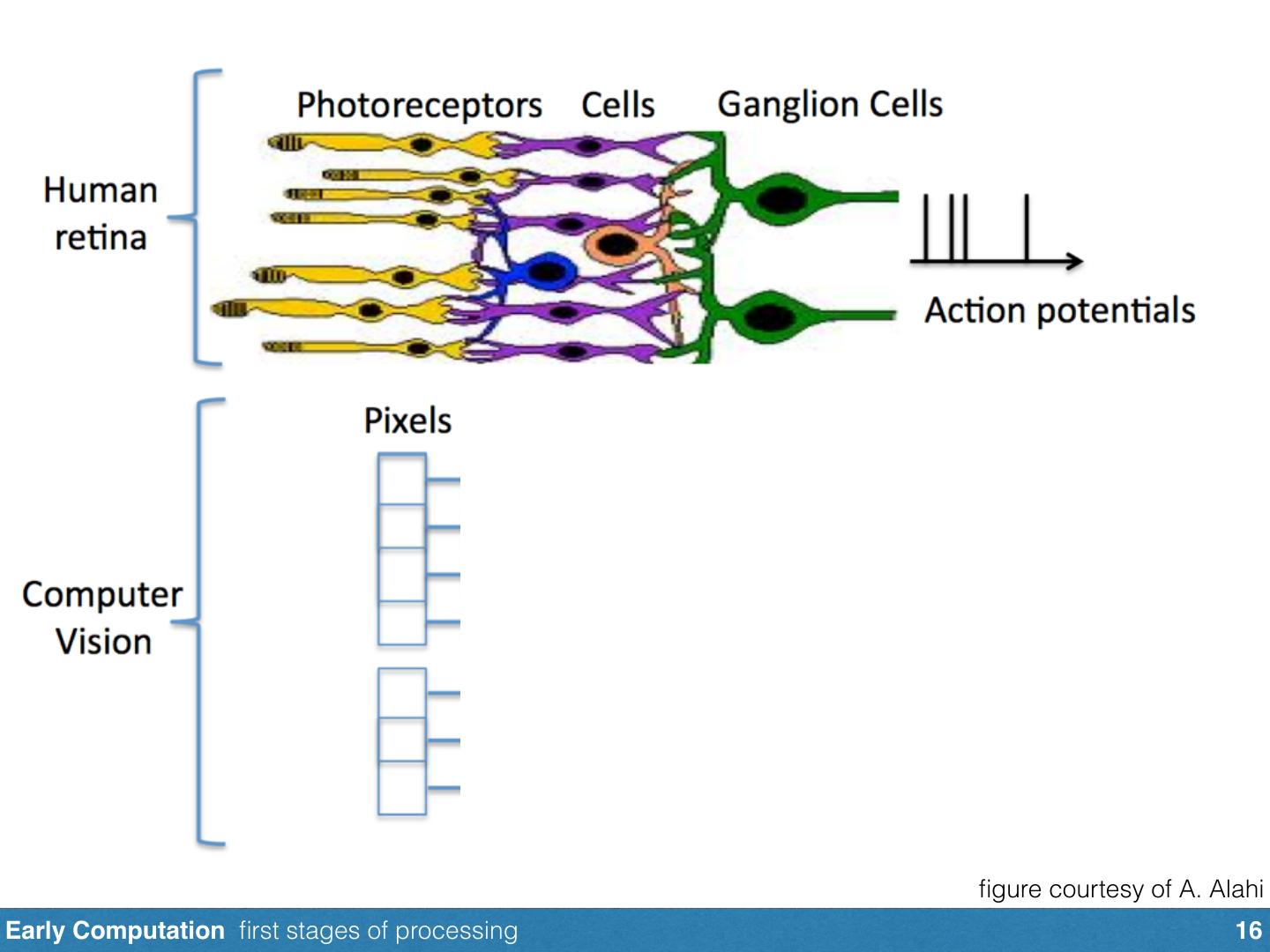 Human retina

Photoreceptors Cells Ganglion Cells

Action potentials

Computer Vision

Pixels

figure courtesy of A. Alahi

Early Computation first stages of processing 16